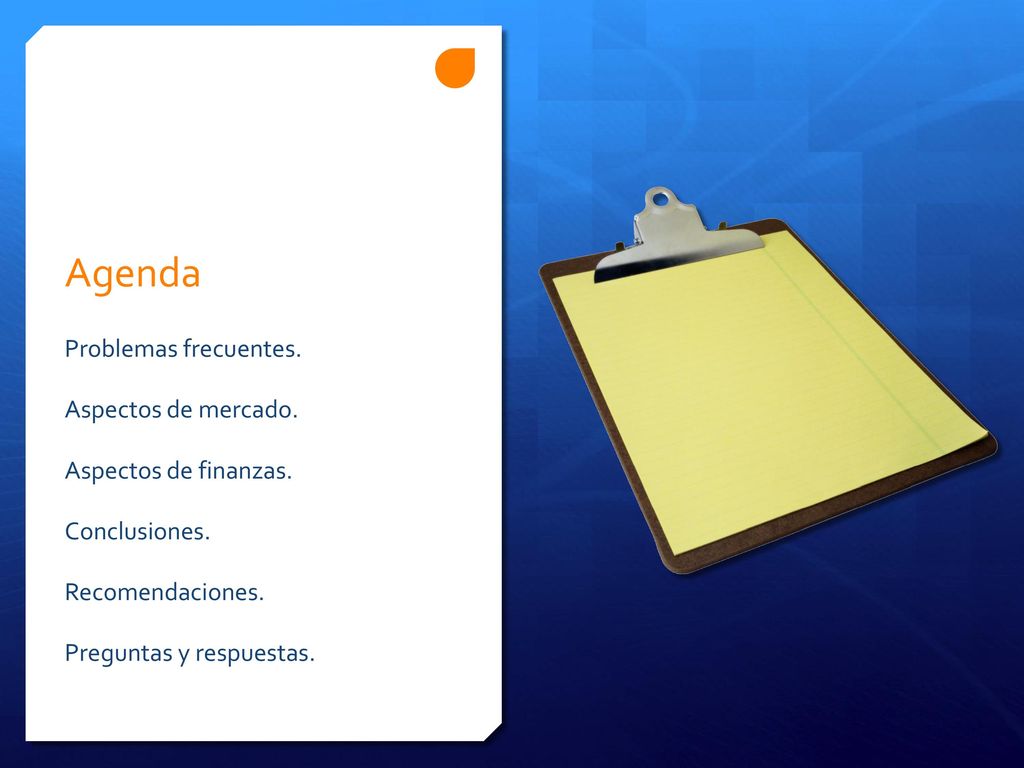 Agenda

Problemas frecuentes.

Aspectos de mercado.

Aspectos de finanzas.

Conclusiones.

Recomendaciones.

Preguntas y respuestas.